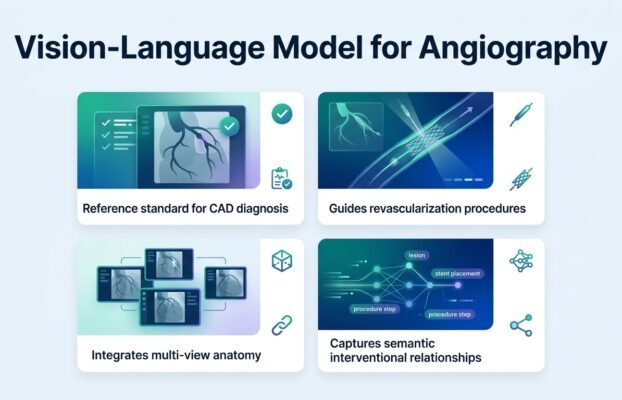 Vision-Language Model for Angiography

Reference standard for CAD diagnosis

Guides revascularization procedures

Integrates multi-view anatomy

lesion
stent placement
procedure step
procedure step

Captures semantic interventional relationships